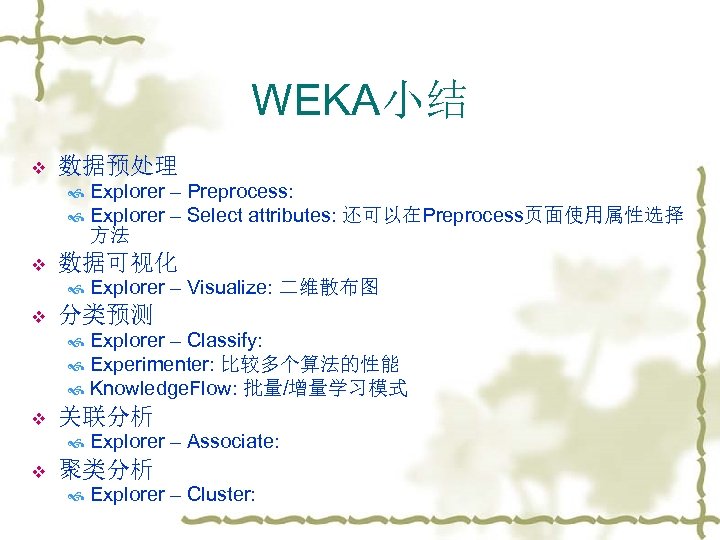 WEKA小结

数据预处理

Explorer – Preprocess:

Explorer – Select attributes: 还可以在Preprocess页面使用属性选择方法

数据可视化

Explorer – Visualize: 二维散布图

分类预测

Explorer – Classify:

Experimenter: 比较多个算法的性能

KnowledgeFlow: 批量/增量学习模式

关联分析

Explorer – Associate:

聚类分析

Explorer – Cluster: